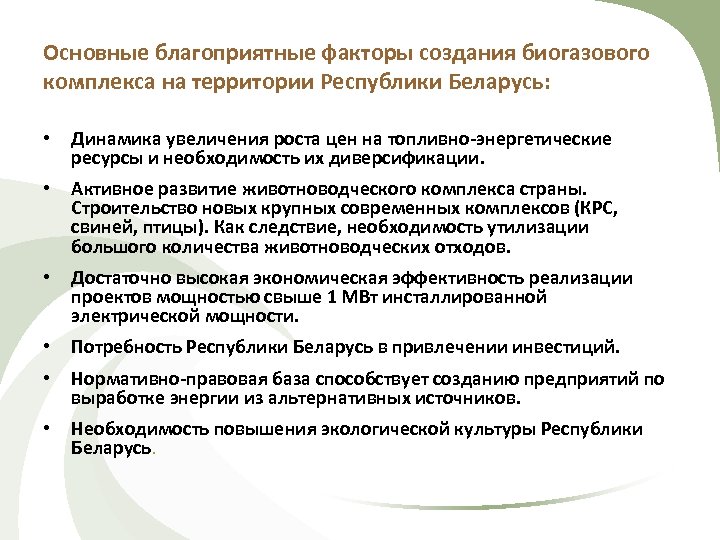 Основные благоприятные факторы создания биогазового комплекса на территории Республики Беларусь:

• Динамика увеличения роста цен на топливно-энергетические ресурсы и необходимость их диверсификации.

• Активное развитие животноводческого комплекса страны. Строительство новых крупных современных комплексов (КРС, свиней, птицы). Как следствие, необходимость утилизации большого количества животноводческих отходов.

• Достаточно высокая экономическая эффективность реализации проектов мощностью свыше 1 МВт инсталлированной электрической мощности.

• Потребность Республики Беларусь в привлечении инвестиций.

• Нормативно-правовая база способствует созданию предприятий по выработке энергии из альтернативных источников.

• Необходимость повышения экологической культуры Республики Беларусь.